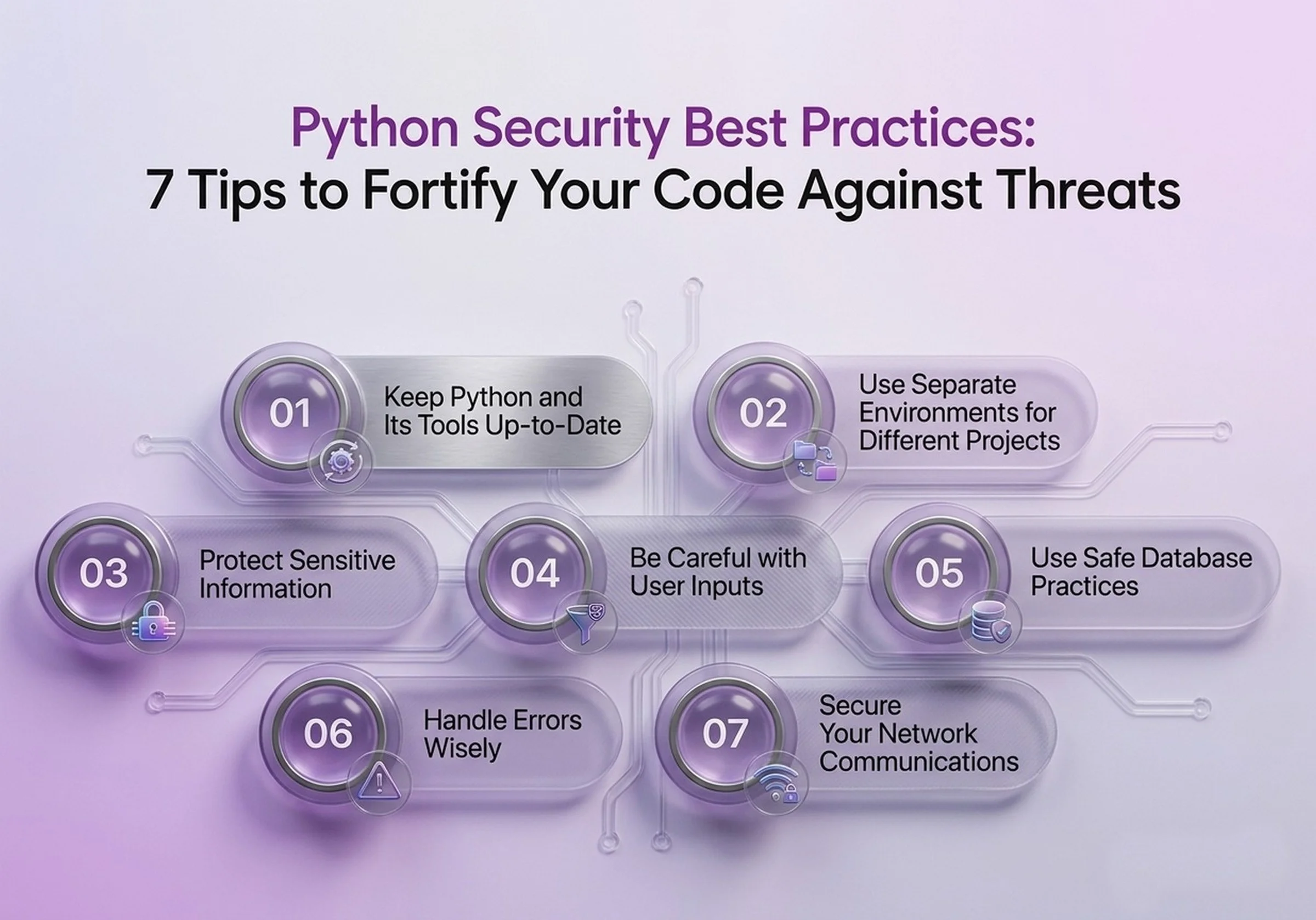 Python Security Best Practices:
7 Tips to Fortify Your Code Against Threats

01
Keep Python and Its Tools Up-to-Date

02
Use Separate Environments for Different Projects

03
Protect Sensitive Information

04
Be Careful with User Inputs

05
Use Safe Database Practices

06
Handle Errors Wisely

07
Secure Your Network Communications